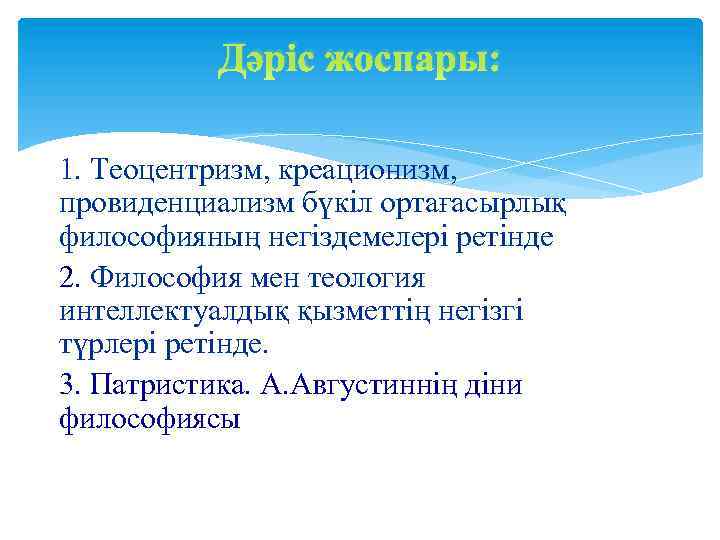 Дәріс жоспары:

1. Теоцентризм, креационизм, провиденциализм бүкіл ортағасырлық философияның негіздемелері ретінде

2. Философия мен теология интеллектуалдық қызметтің негізгі түрлері ретінде.

3. Патристика. А.Августиннің діни философиясы